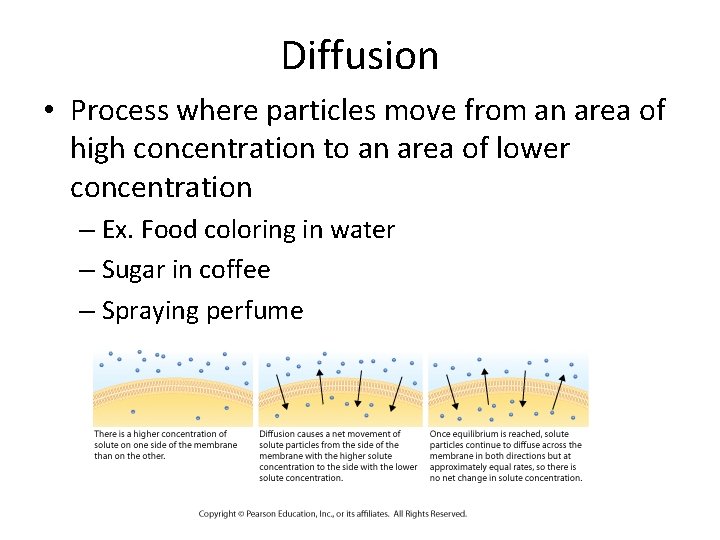 Diffusion

• Process where particles move from an area of high concentration to an area of lower concentration

– Ex. Food coloring in water

– Sugar in coffee

– Spraying perfume

There is a higher concentration of solute on one side of the membrane than on the other.

Diffusion causes a net movement of solute particles from the side of the membrane with the higher solute concentration to the side with the lower solute concentration.

Once equilibrium is reached, solute particles continue to diffuse across the membrane in both directions but at approximately equal rates, so there is no net change in solute concentration.

Copyright © Pearson Education, Inc., or its affiliates. All Rights Reserved.